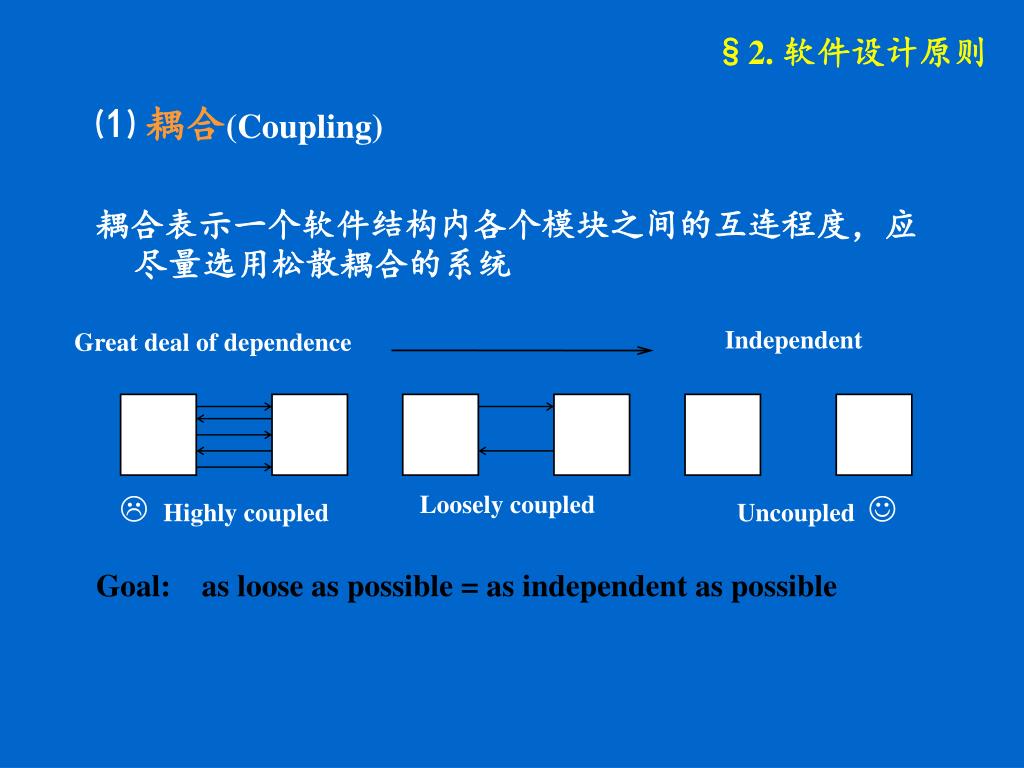 §2. 软件设计原则

⑴ 耦合(Coupling)

耦合表示一个软件结构内各个模块之间的互连程度，应尽量选用松散耦合的系统

Great deal of dependence

Independent

☹ Highly coupled

Loosely coupled

Uncoupled ☺

Goal: as loose as possible = as independent as possible